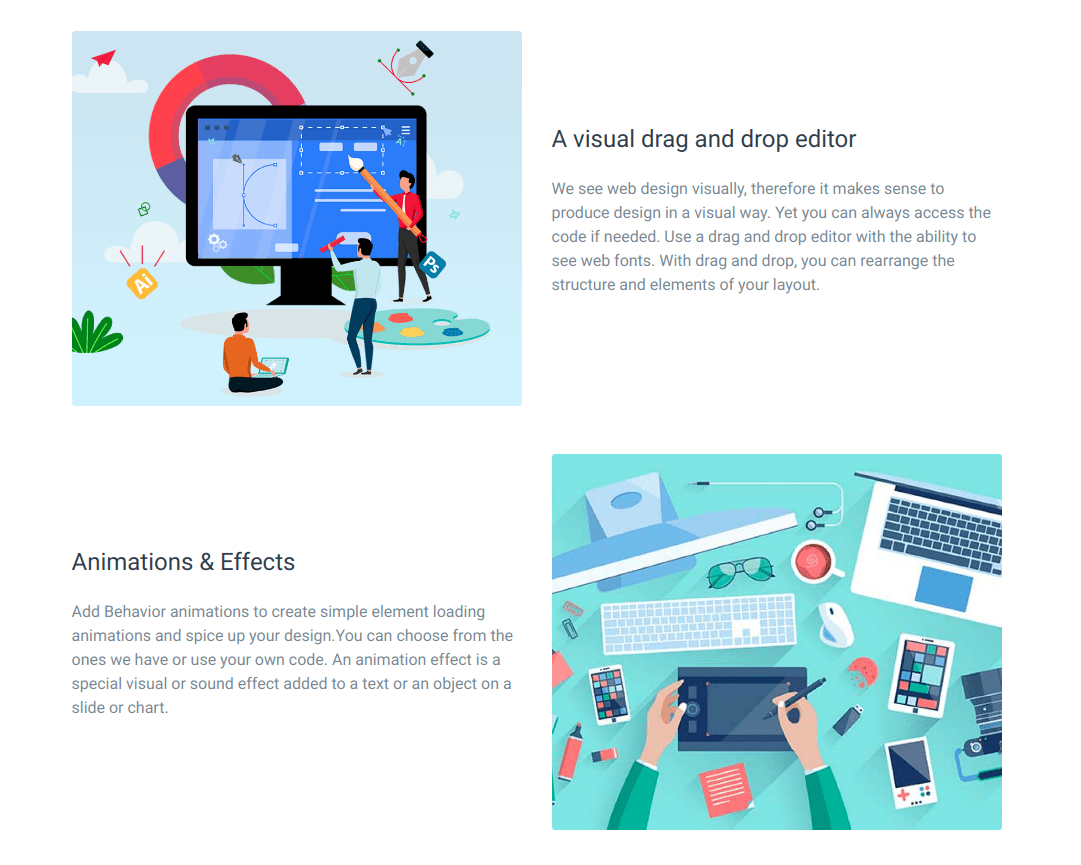 Ai

Ps

A visual drag and drop editor

We see web design visually, therefore it makes sense to produce design in a visual way. Yet you can always access the code if needed. Use a drag and drop editor with the ability to see web fonts. With drag and drop, you can rearrange the structure and elements of your layout.

Animations & Effects

Add Behavior animations to create simple element loading animations and spice up your design.You can choose from the ones we have or use your own code. An animation effect is a special visual or sound effect added to a text or an object on a slide or chart.